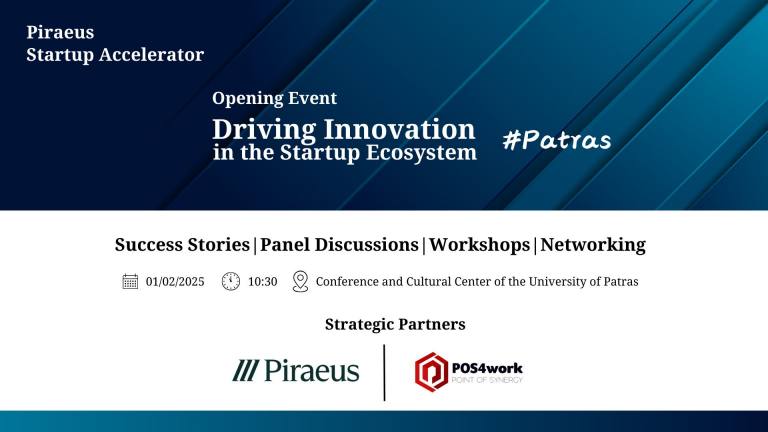 Piraeus
Startup Accelerator

Opening Event
Driving Innovation
in the Startup Ecosystem

#Patras

Success Stories | Panel Discussions | Workshops | Networking

01/02/2025 10:30 Conference and Cultural Center of the University of Patras

Strategic Partners

Piraeus

POS4work
POINT OF SYNERGY